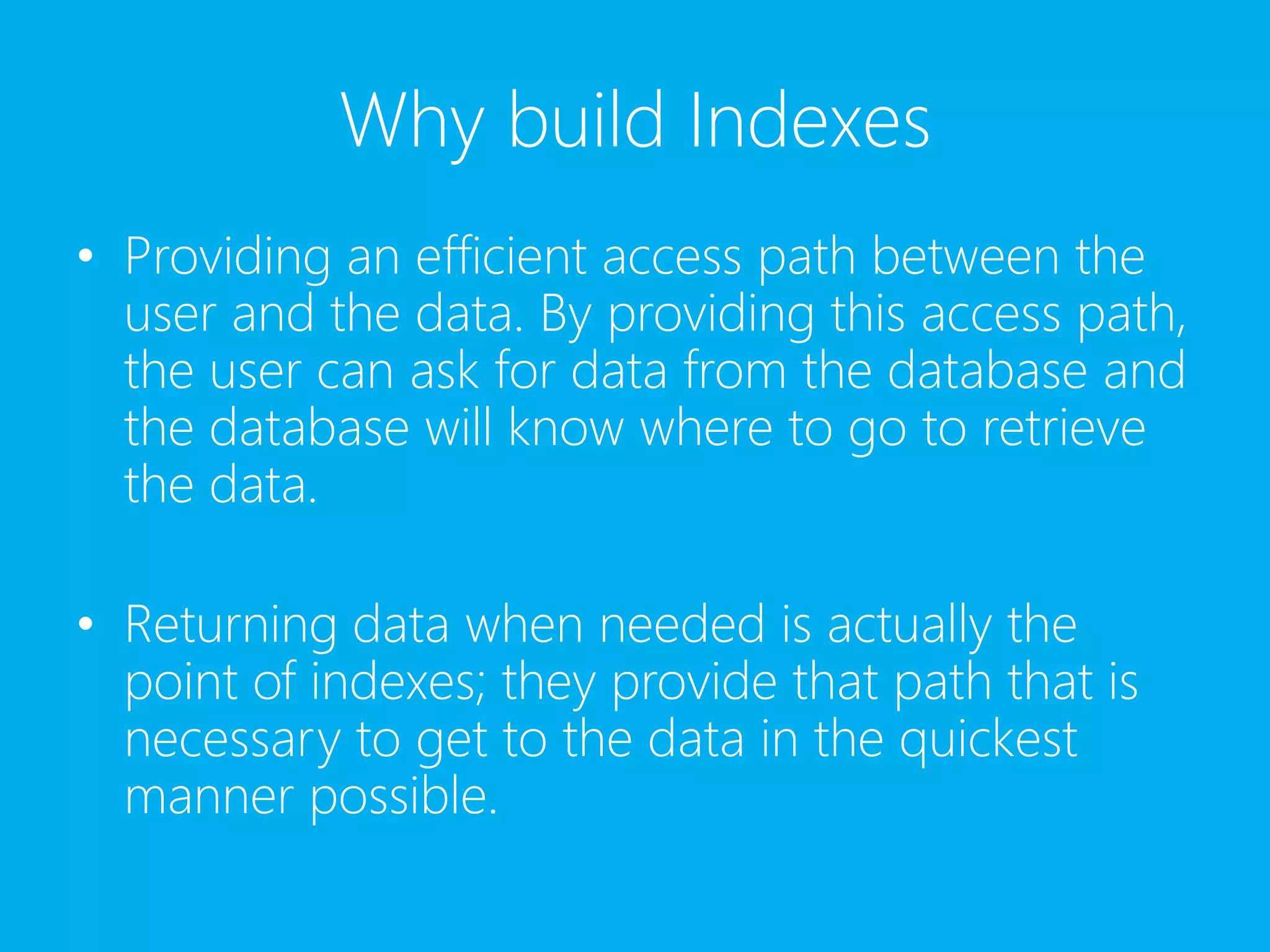 Why build Indexes

• Providing an efficient access path between the user and the data. By providing this access path, the user can ask for data from the database and the database will know where to go to retrieve the data.

• Returning data when needed is actually the point of indexes; they provide that path that is necessary to get to the data in the quickest manner possible.